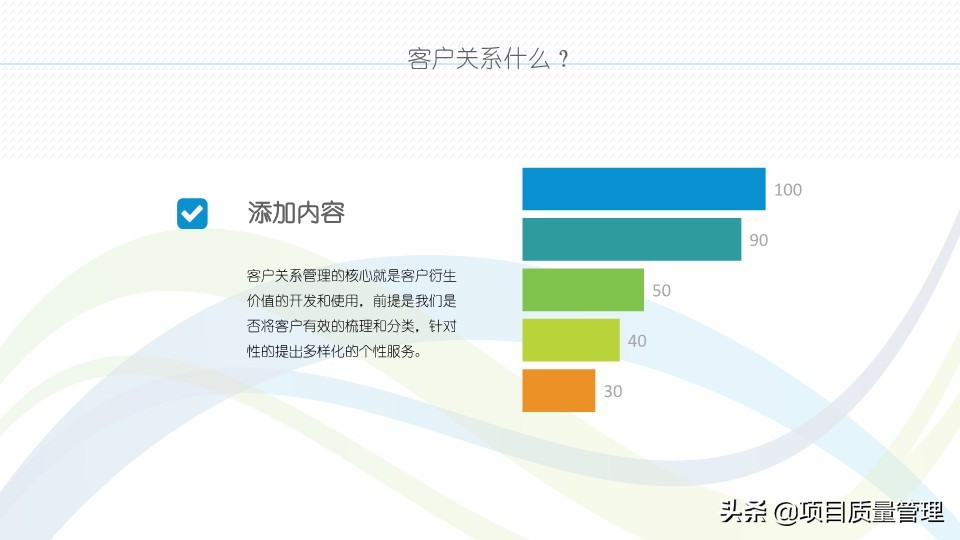 客户关系什么？

添加内容

客户关系管理的核心就是客户衍生价值的开发和使用，前提是我们是否将客户有效的梳理和分类，针对性的提出多样化的个性服务。

100
90
50
40
30

头条 @项目质量管理